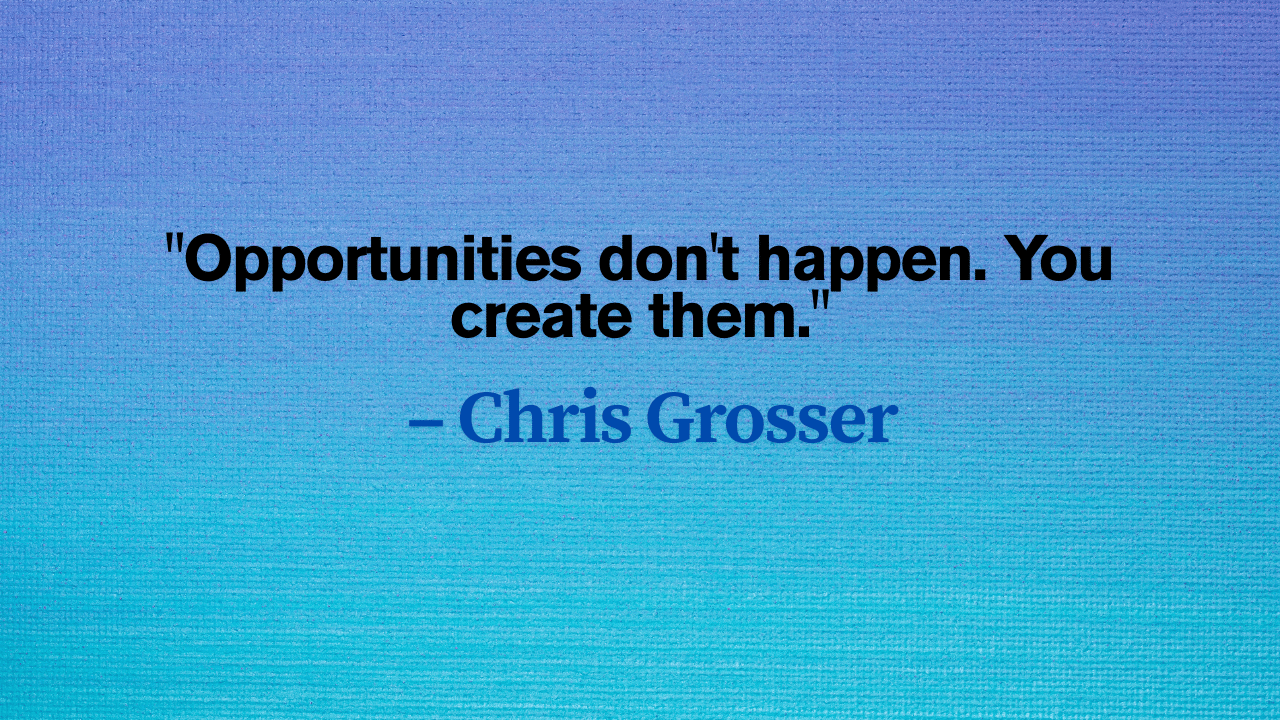 "Opportunities don't happen. You create them."

– Chris Grosser